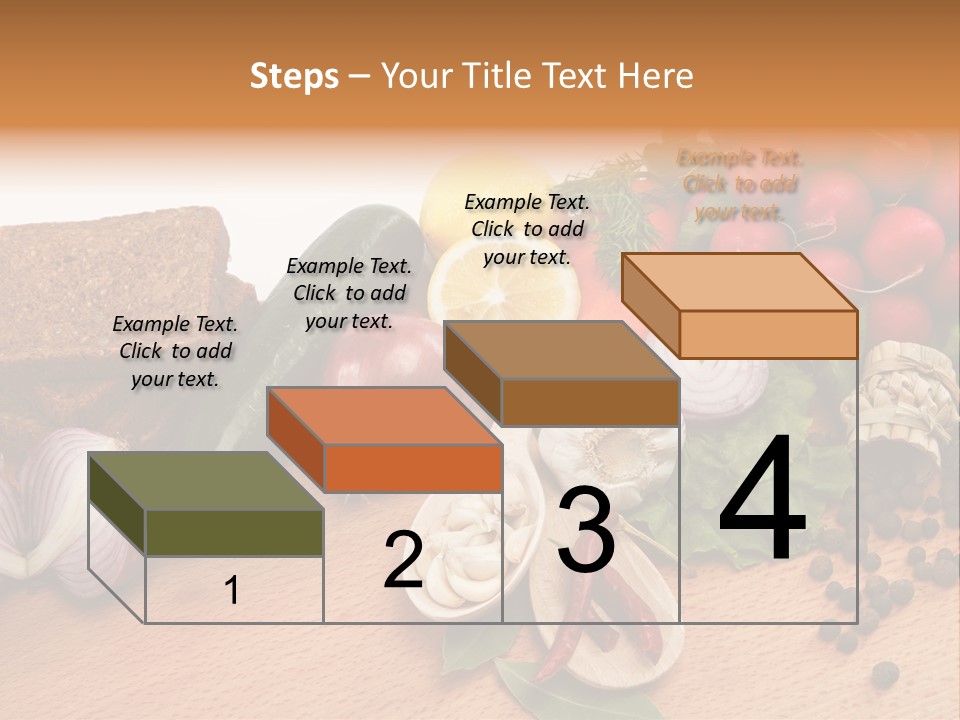 Steps – Your Title Text Here

Example Text. Click to add your text.

Example Text. Click to add your text.

Example Text. Click to add your text.

Example Text. Click to add your text.

1

2

3

4